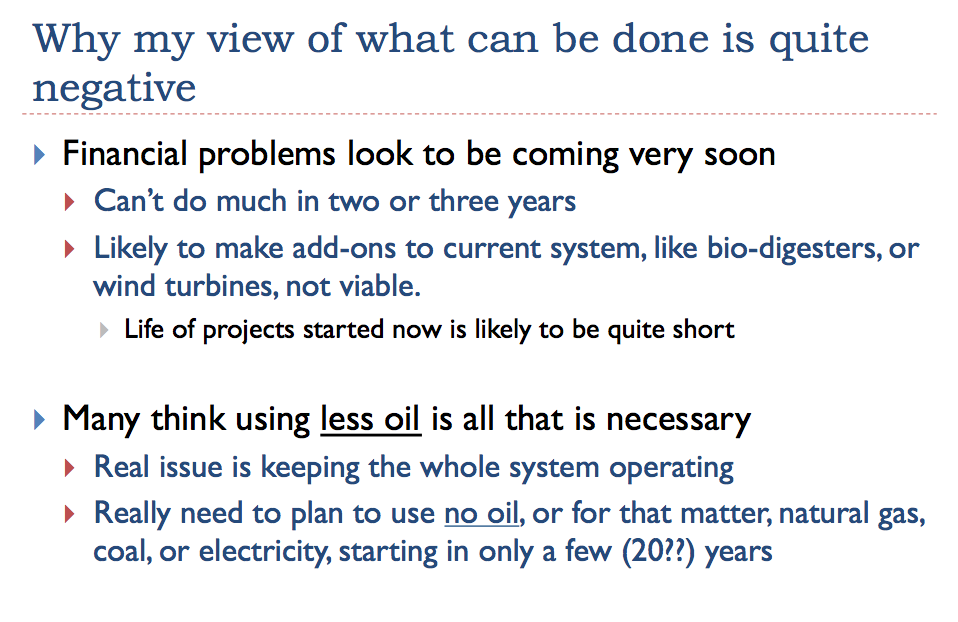 Why my view of what can be done is quite negative

Financial problems look to be coming very soon

Can't do much in two or three years

Likely to make add-ons to current system, like bio-digesters, or wind turbines, not viable.

Life of projects started now is likely to be quite short

Many think using less oil is all that is necessary

Real issue is keeping the whole system operating

Really need to plan to use no oil, or for that matter, natural gas, coal, or electricity, starting in only a few (20??) years